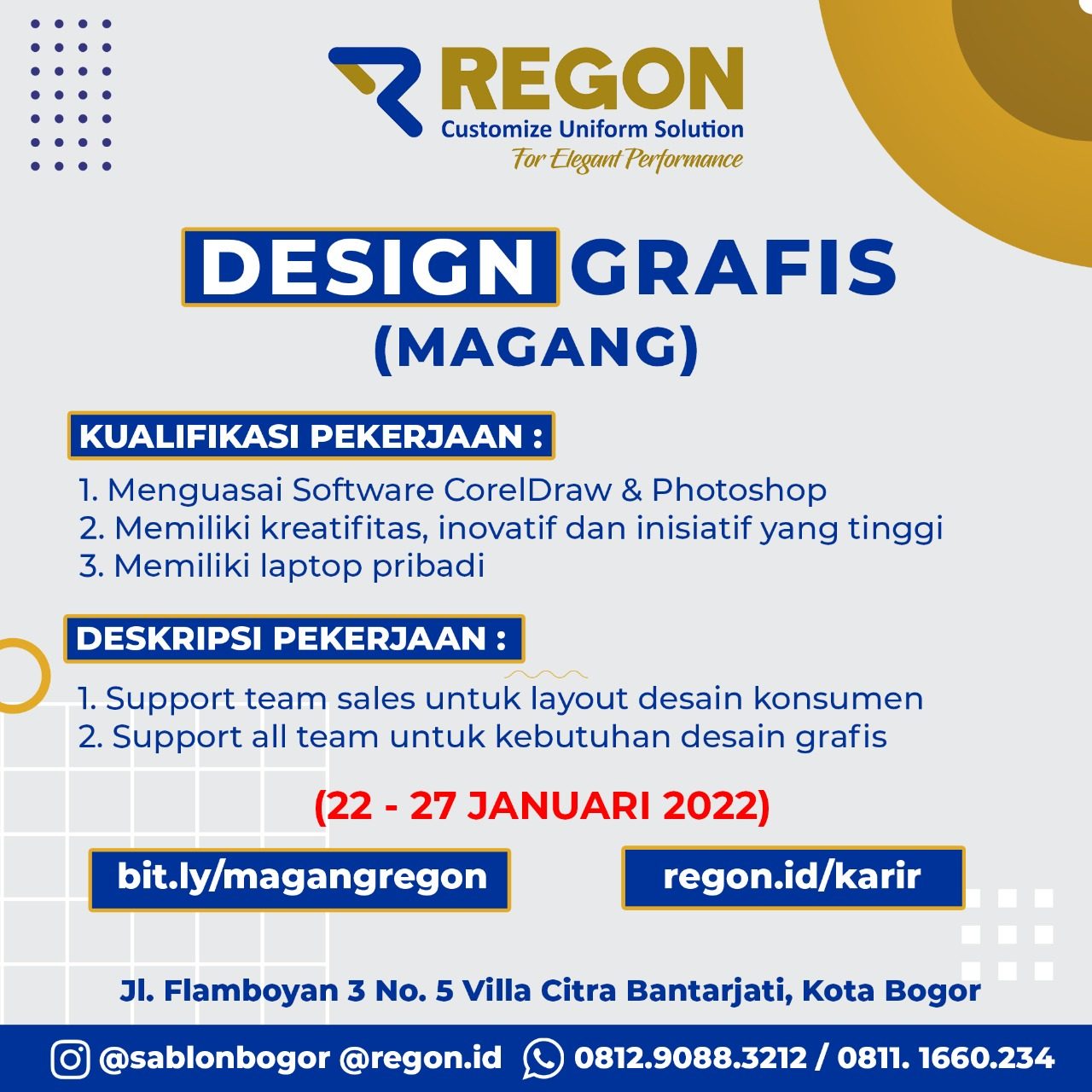 REGON
Customize Uniform Solution
For Elegant Performance

DESIGN GRAFIS
(MAGANG)

KUALIFIKASI PEKERJAAN :

1. Menguasai Software CorelDraw & Photoshop
2. Memiliki kreatifitas, inovatif dan inisiatif yang tinggi
3. Memiliki laptop pribadi

DESKRIPSI PEKERJAAN :

1. Support team sales untuk layout desain konsumen
2. Support all team untuk kebutuhan desain grafis

(22 - 27 JANUARI 2022)

bit.ly/magangregon

regon.id/karir

Jl. Flamboyan 3 No. 5 Villa Citra Bantarjati, Kota Bogor

@sablonbogor @regon.id 0812.9088.3212 / 0811. 1660.234